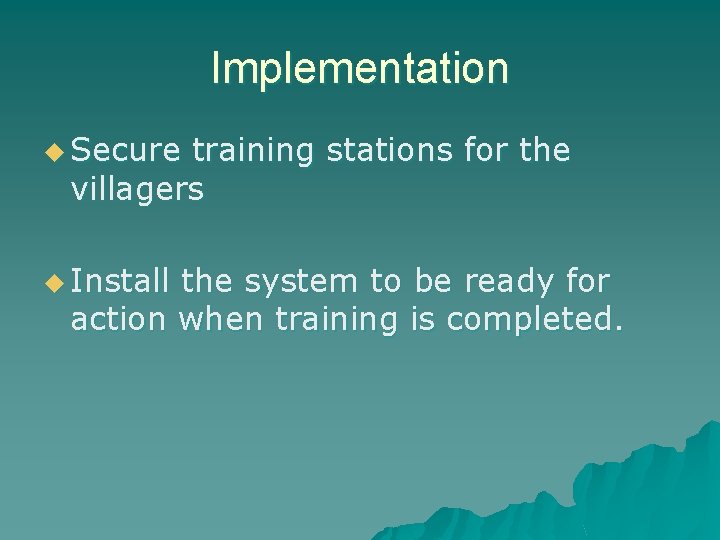 Implementation

◆ Secure training stations for the villagers

◆ Install the system to be ready for action when training is completed.